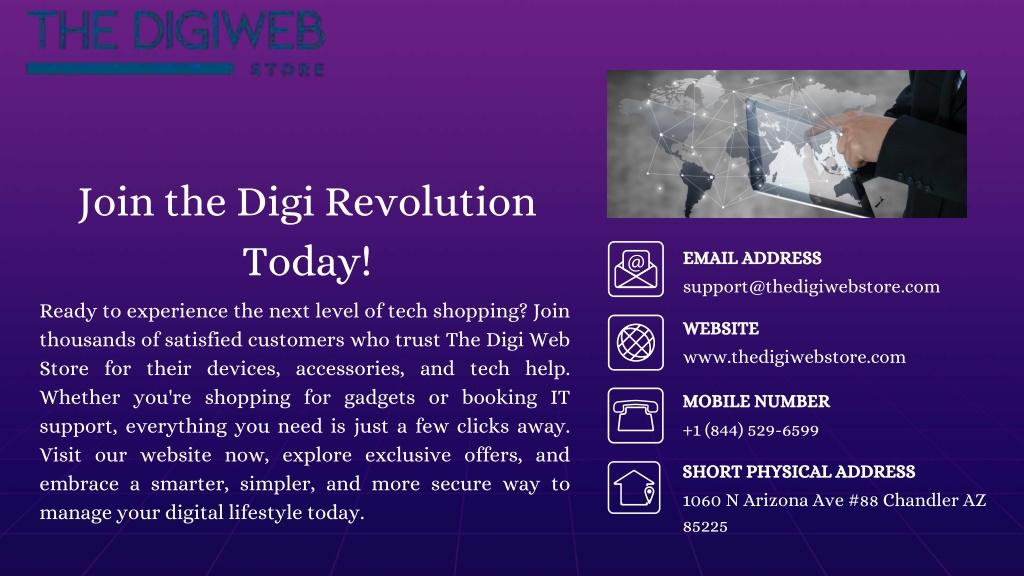 THE DIGIWEB
STORE

Join the Digi Revolution Today!

Ready to experience the next level of tech shopping? Join thousands of satisfied customers who trust The Digi Web Store for their devices, accessories, and tech help. Whether you're shopping for gadgets or booking IT support, everything you need is just a few clicks away. Visit our website now, explore exclusive offers, and embrace a smarter, simpler, and more secure way to manage your digital lifestyle today.

EMAIL ADDRESS
support@thedigiwebstore.com

WEBSITE
www.thedigiwebstore.com

MOBILE NUMBER
+1 (844) 529-6599

SHORT PHYSICAL ADDRESS
1060 N Arizona Ave #88 Chandler AZ 85225